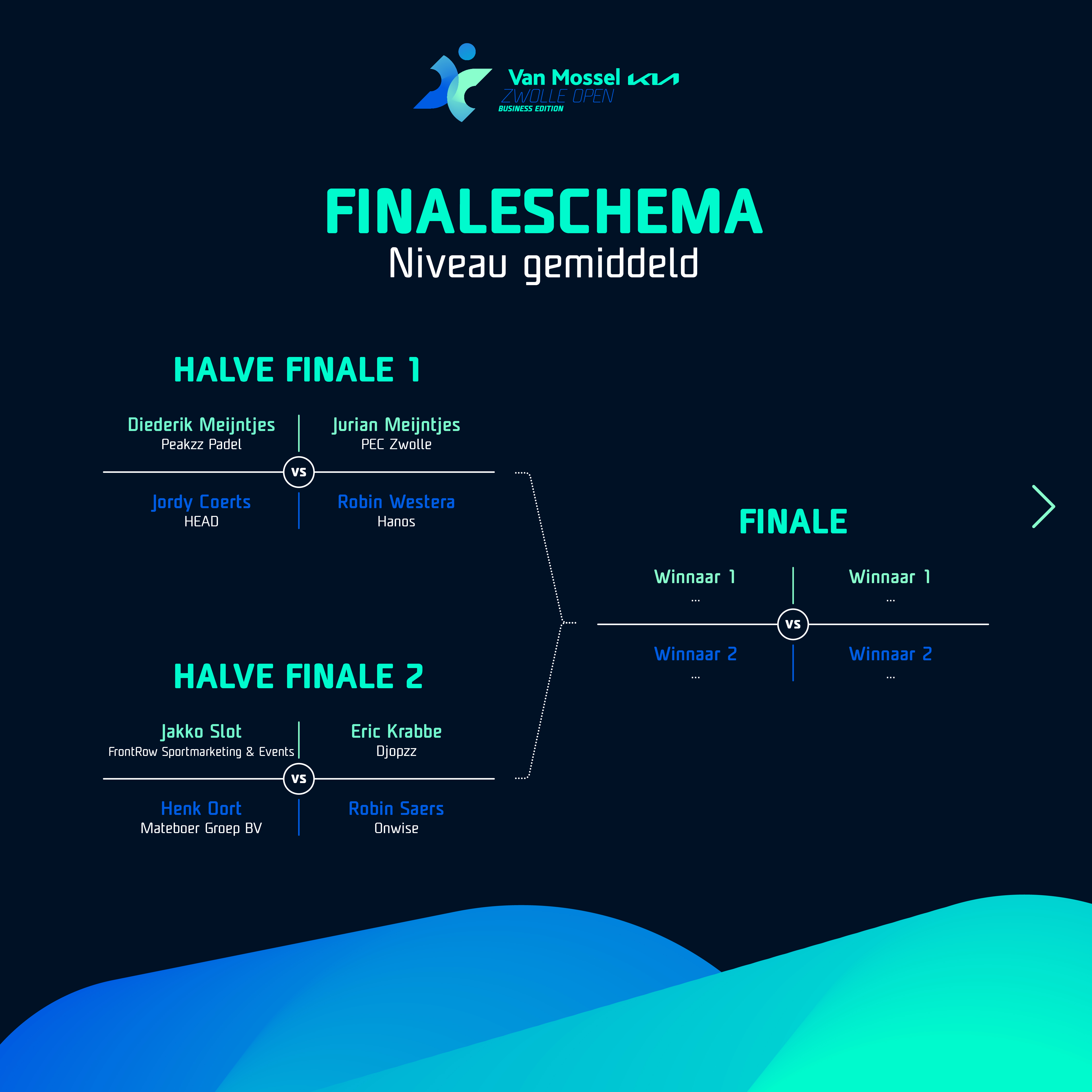 Van Mossel KIA
ZWOLLE OPEN
BUSINESS EDITION

FINALESCHEMA
Niveau gemiddeld

HALVE FINALE 1

Diederik Meijntjes
Peakzz Padel

Jurian Meijntjes
PEC Zwolle

VS

Jordy Coerts
HEAD

Robin Westera
Hanos

HALVE FINALE 2

Jakko Slot
FrontRow Sportmarketing & Events

Eric Krabbe
Djopzz

VS

Henk Oort
Mateboer Groep BV

Robin Saers
Onwise

FINALE

Winnaar 1
...

Winnaar 1
...

VS

Winnaar 2
...

Winnaar 2
...